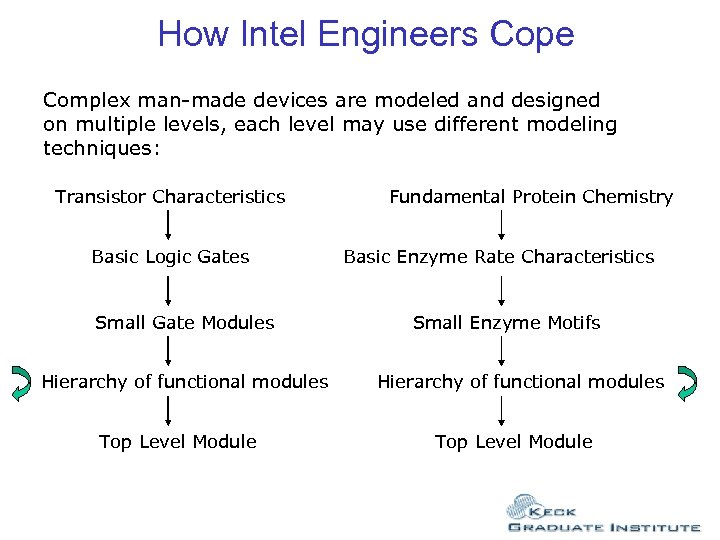 How Intel Engineers Cope

Complex man-made devices are modeled and designed on multiple levels, each level may use different modeling techniques:

Transistor Characteristics

Basic Logic Gates

Small Gate Modules

Hierarchy of functional modules

Top Level Module

Fundamental Protein Chemistry

Basic Enzyme Rate Characteristics

Small Enzyme Motifs

Hierarchy of functional modules

Top Level Module

KECK
GRADUATE INSTITUTE